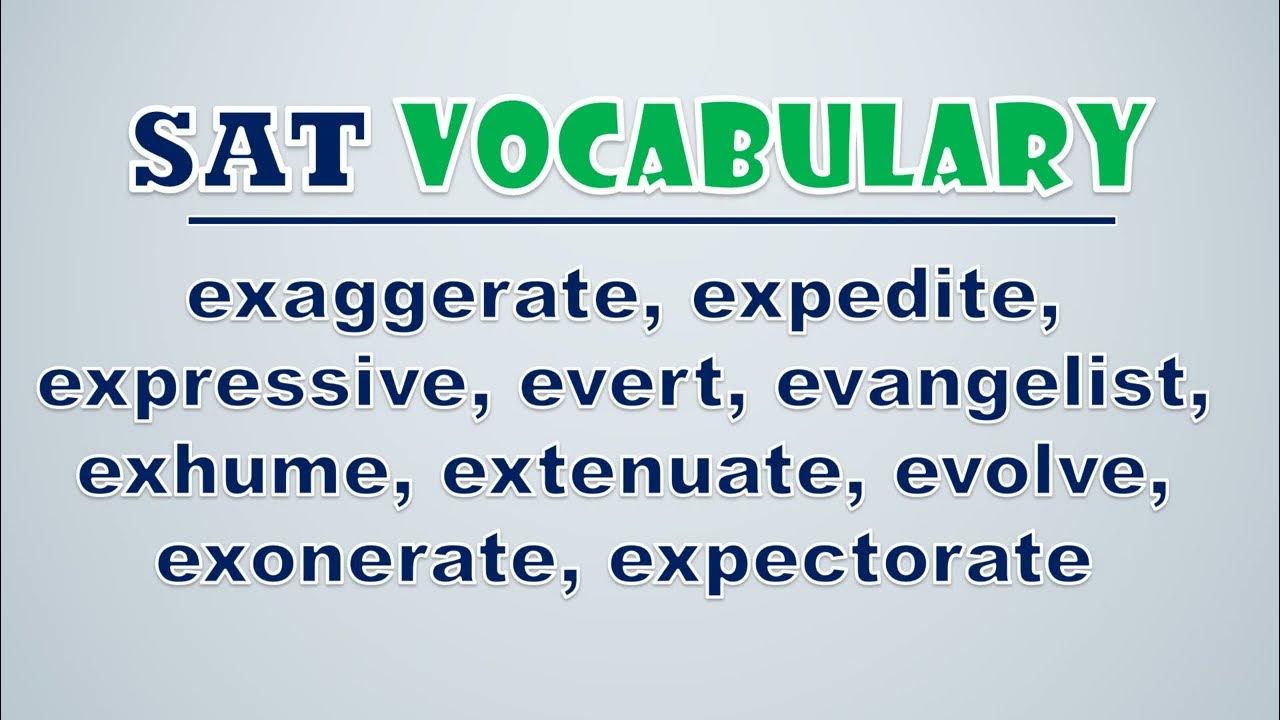 SAT VOCABULARY

exaggerate, expedite, expressive, evert, evangelist, exhume, extenuate, evolve, exonerate, expectorate